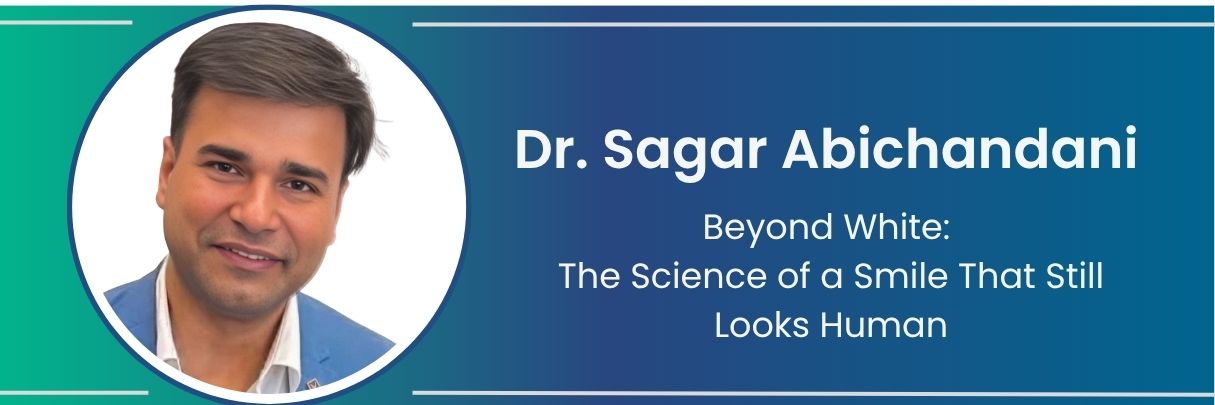 Dr. Sagar Abichandani

Beyond White:
The Science of a Smile That Still Looks Human